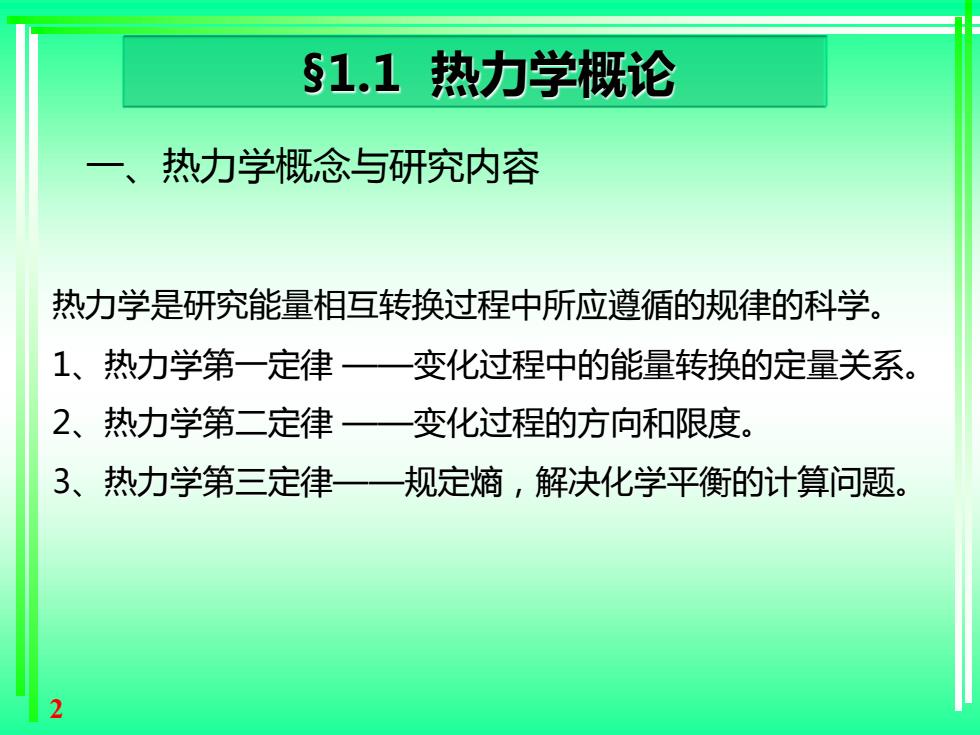 §1.1 热力学概论

一、热力学概念与研究内容

热力学是研究能量相互转换过程中所应遵循的规律的科学。

1、热力学第一定律 ——变化过程中的能量转换的定量关系。

2、热力学第二定律 ——变化过程的方向和限度。

3、热力学第三定律——规定熵，解决化学平衡的计算问题。

2